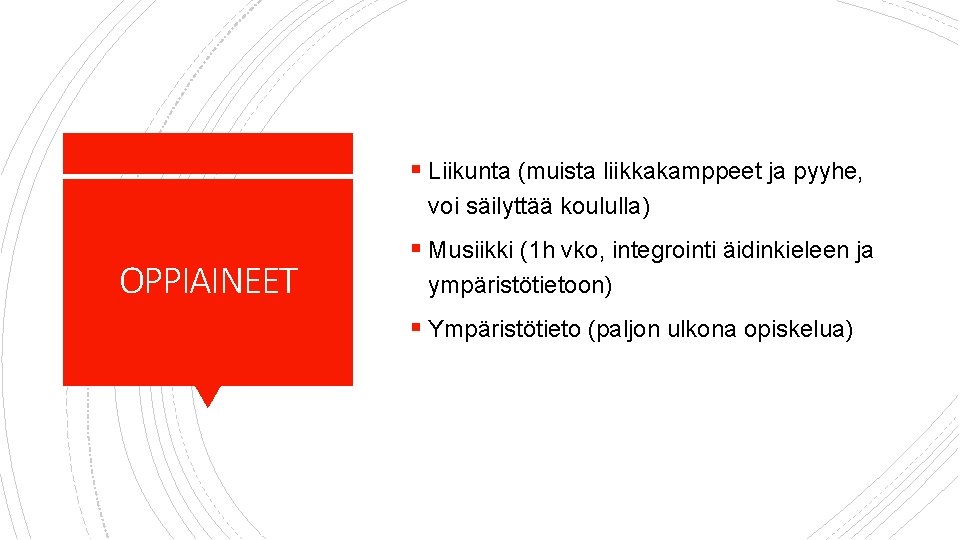 OPPIAINEET

▪ Liikunta (muista liikkakamppeet ja pyyhe, voi säilyttää koululla)

▪ Musiikki (1h vko, integrointi äidinkieleen ja ympäristötietoon)

▪ Ympäristötieto (paljon ulkona opiskelua)